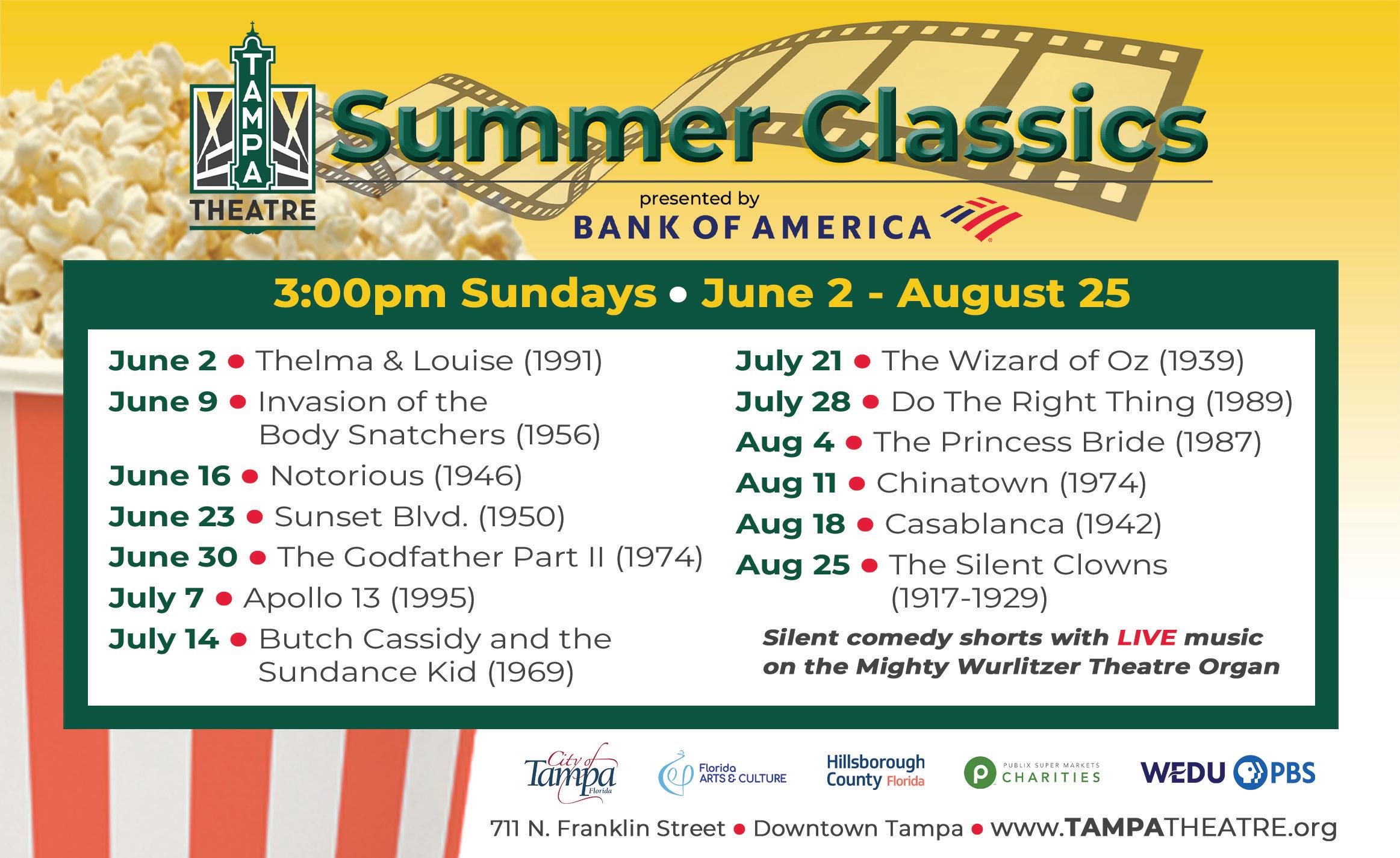 TAMPA THEATRE

Summer Classics

presented by
BANK OF AMERICA

3:00pm Sundays • June 2 - August 25

June 2 • Thelma & Louise (1991)
June 9 • Invasion of the Body Snatchers (1956)
June 16 • Notorious (1946)
June 23 • Sunset Blvd. (1950)
June 30 • The Godfather Part II (1974)
July 7 • Apollo 13 (1995)
July 14 • Butch Cassidy and the Sundance Kid (1969)

July 21 • The Wizard of Oz (1939)
July 28 • Do The Right Thing (1989)
Aug 4 • The Princess Bride (1987)
Aug 11 • Chinatown (1974)
Aug 18 • Casablanca (1942)
Aug 25 • The Silent Clowns (1917-1929)

Silent comedy shorts with LIVE music on the Mighty Wurlitzer Theatre Organ

City of Tampa Florida
Florida ARTS & CULTURE
Hillsborough County Florida
PUBLIX SUPER MARKETS CHARITIES
WEDU PBS

711 N. Franklin Street • Downtown Tampa • www.TAMPATHEATRE.org